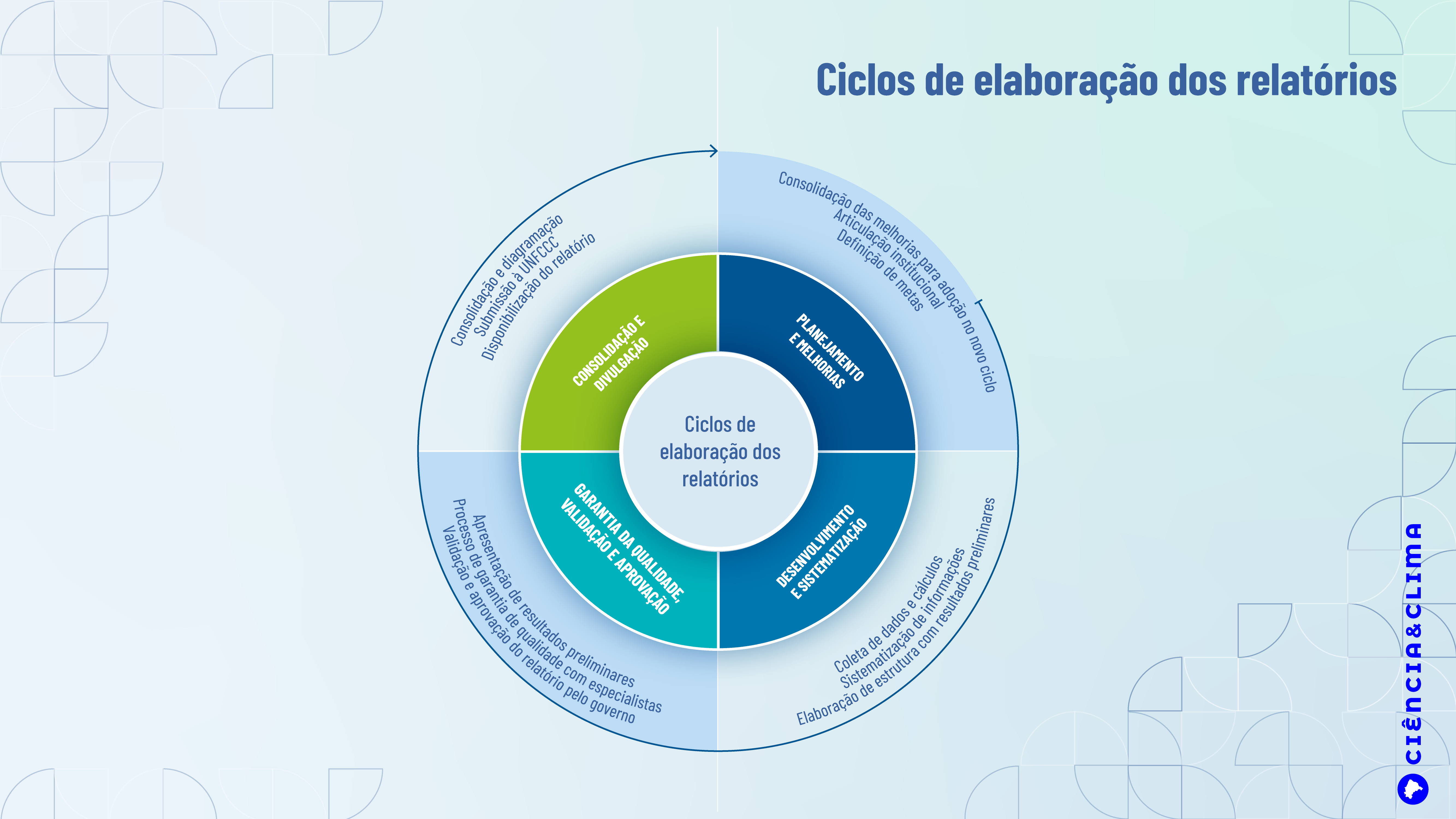 Ciclos de elaboração dos relatórios

Ciclos de elaboração dos relatórios

PLANEJAMENTO E MELHORIAS

Consolidação das melhorias para adoção no novo ciclo
Articulação institucional
Definição de metas

DESENVOLVIMENTO E SISTEMATIZAÇÃO

Coleta de dados e cálculos
Sistematização de informações
Elaboração de estrutura com resultados preliminares

GARANTIA DA QUALIDADE, VALIDAÇÃO E APROVAÇÃO

Apresentação de resultados preliminares
Processo de garantia de qualidade com especialistas
Validação e aprovação do relatório pelo governo

CONSOLIDAÇÃO E DIVULGAÇÃO

Consolidação e diagramação
Submissão à UNFCCC
Disponibilização do relatório

CIÊNCIA&CLIMA